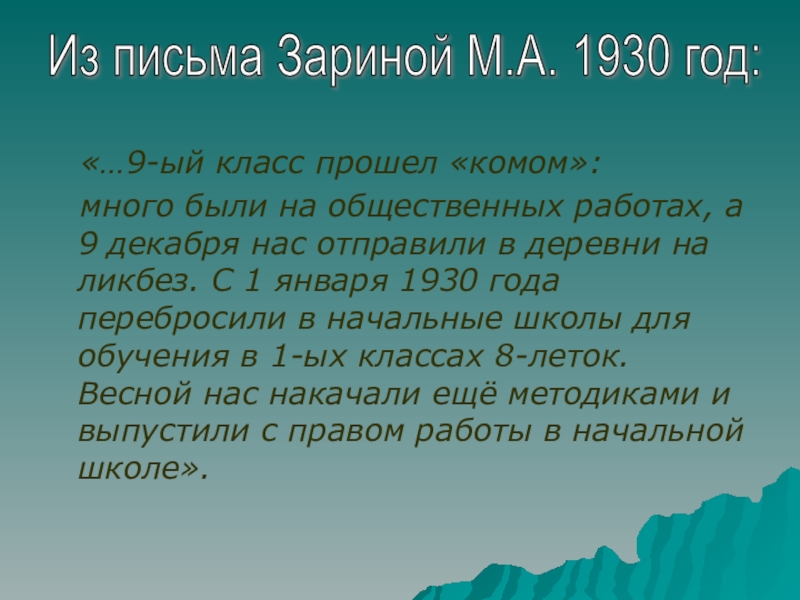 Из письма Зариной М.А. 1930 год:

«…9-ый класс прошел «комом»:

много были на общественных работах, а 9 декабря нас отправили в деревни на ликбез. С 1 января 1930 года перебросили в начальные школы для обучения в 1-ых классах 8-леток. Весной нас накачали ещё методиками и выпустили с правом работы в начальной школе».